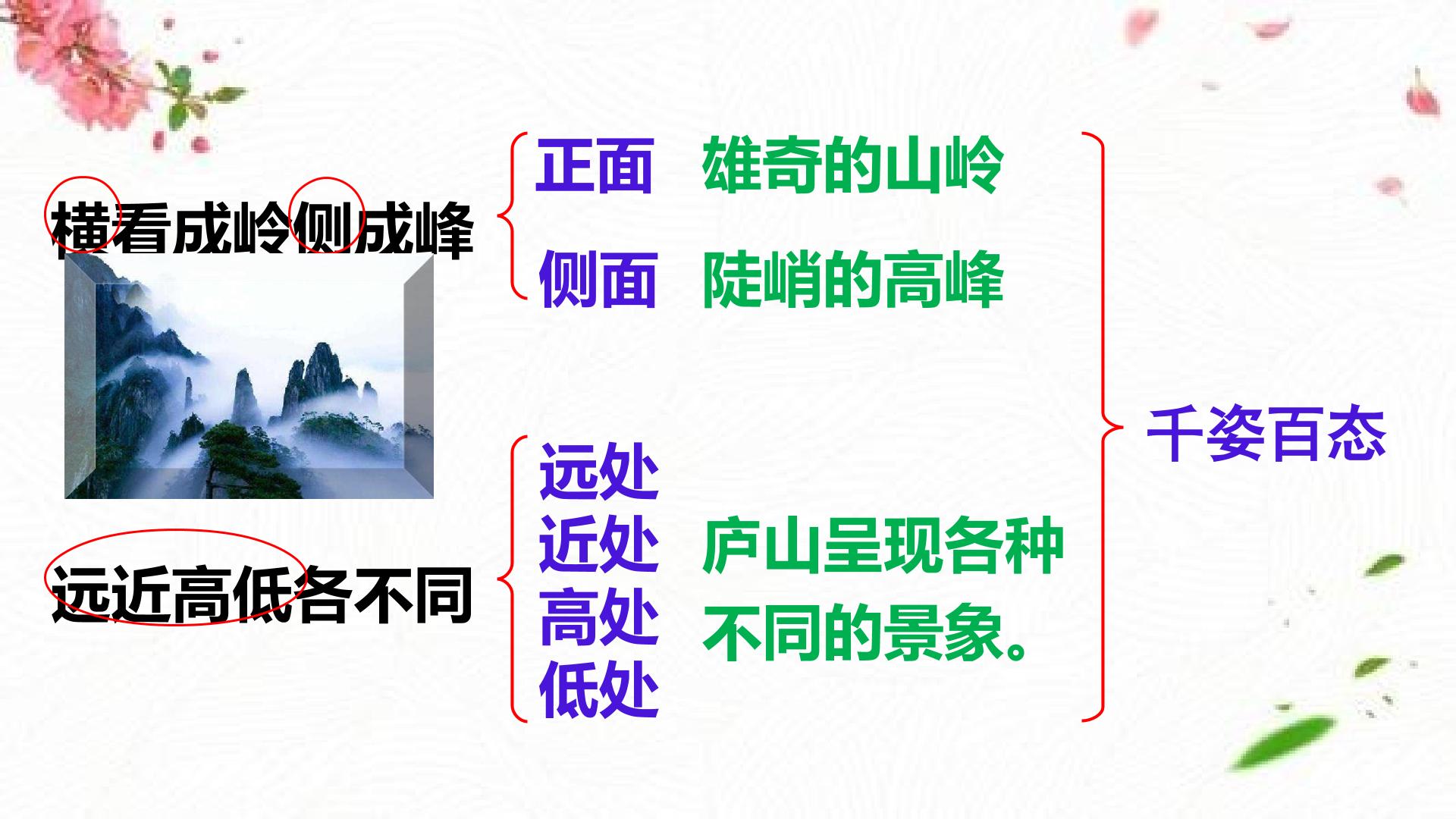 横看成岭侧成峰

正面 雄奇的山岭

侧面 陡峭的高峰

远近高低各不同

远处
近处
高处
低处

庐山呈现各种不同的景象。

千姿百态